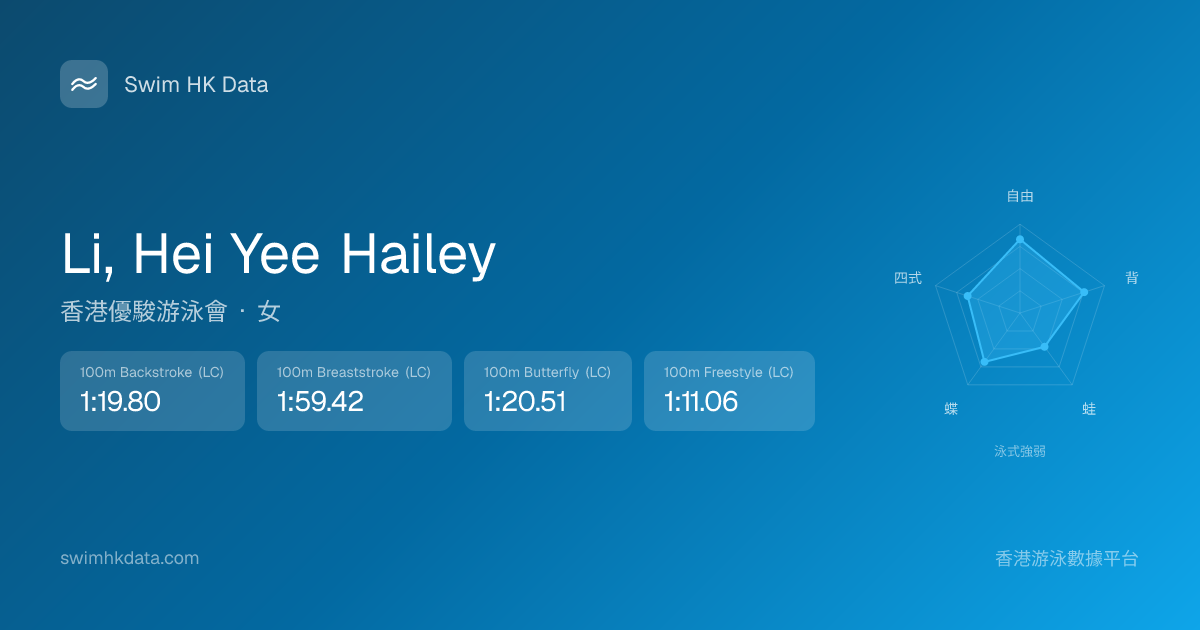 Swim HK Data

Li, Hei Yee Hailey

香港優駿游泳會 · 女

100m Backstroke (LC)
1:19.80

100m Breaststroke (LC)
1:59.42

100m Butterfly (LC)
1:20.51

100m Freestyle (LC)
1:11.06

自由
背
蛙
蝶
四式
泳式強弱

swimhkdata.com

香港游泳數據平台